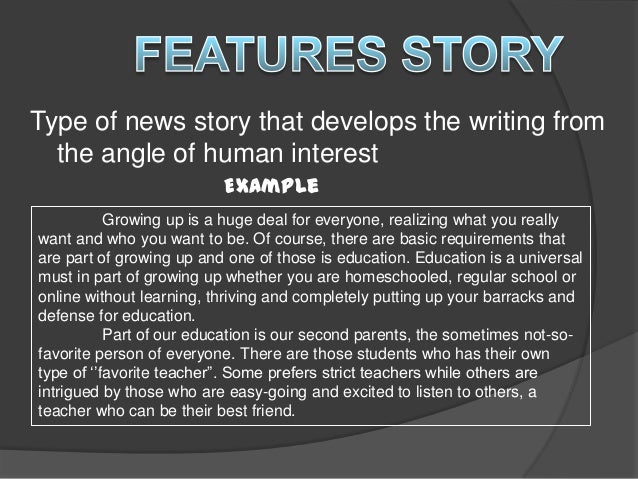 FEATURES STORY

Type of news story that develops the writing from the angle of human interest

EXAMPLE

Growing up is a huge deal for everyone, realizing what you really want and who you want to be. Of course, there are basic requirements that are part of growing up and one of those is education. Education is a universal must in part of growing up whether you are homeschooled, regular school or online without learning, thriving and completely putting up your barracks and defense for education.

Part of our education is our second parents, the sometimes not-so-favorite person of everyone. There are those students who has their own type of ‘’favorite teacher”. Some prefers strict teachers while others are intrigued by those who are easy-going and excited to listen to others, a teacher who can be their best friend.